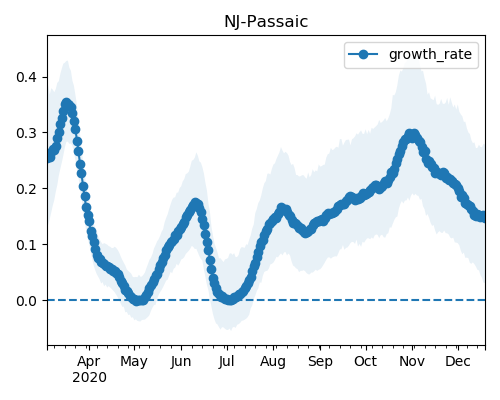 NJ-Passaic

growth_rate

0.4
0.3
0.2
0.1
0.0

Apr
2020
May
Jun
Jul
Aug
Sep
Oct
Nov
Dec